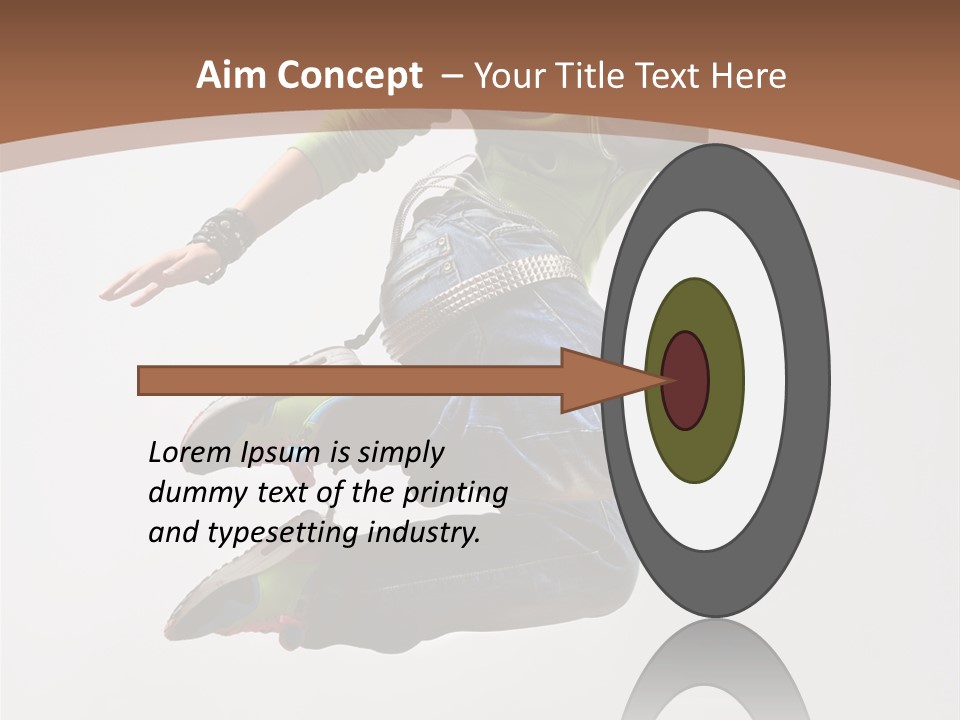 Aim Concept – Your Title Text Here

Lorem Ipsum is simply dummy text of the printing and typesetting industry.